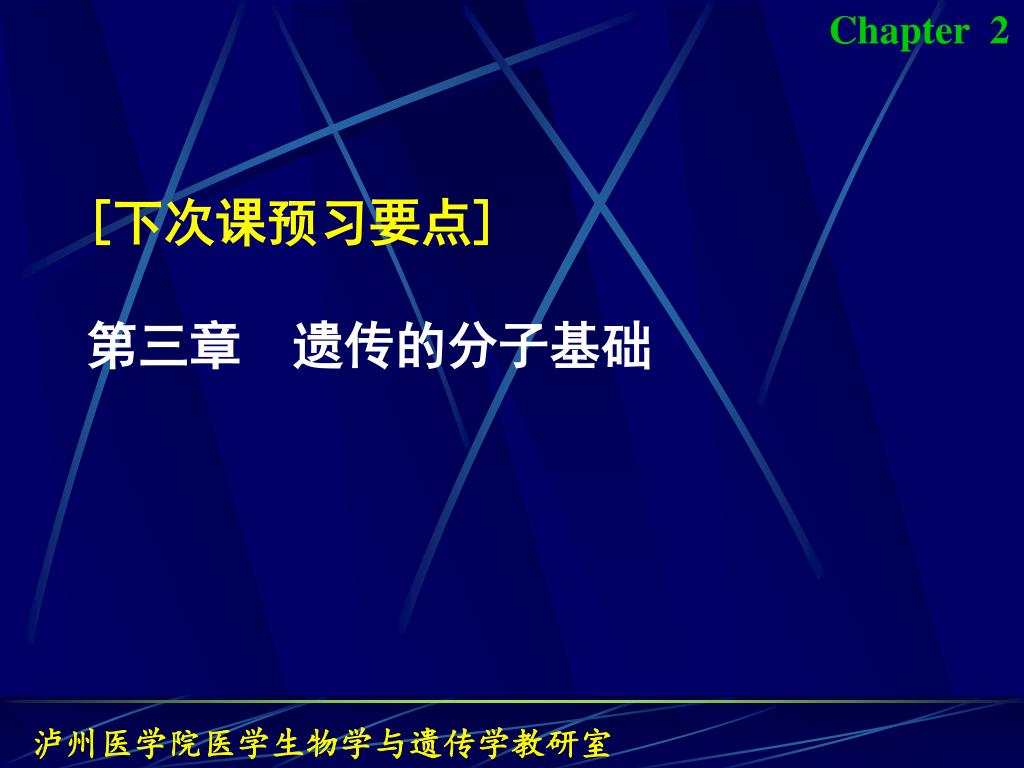 Chapter 2

[下次课预习要点]

第三章　遗传的分子基础

泸州医学院医学生物学与遗传学教研室